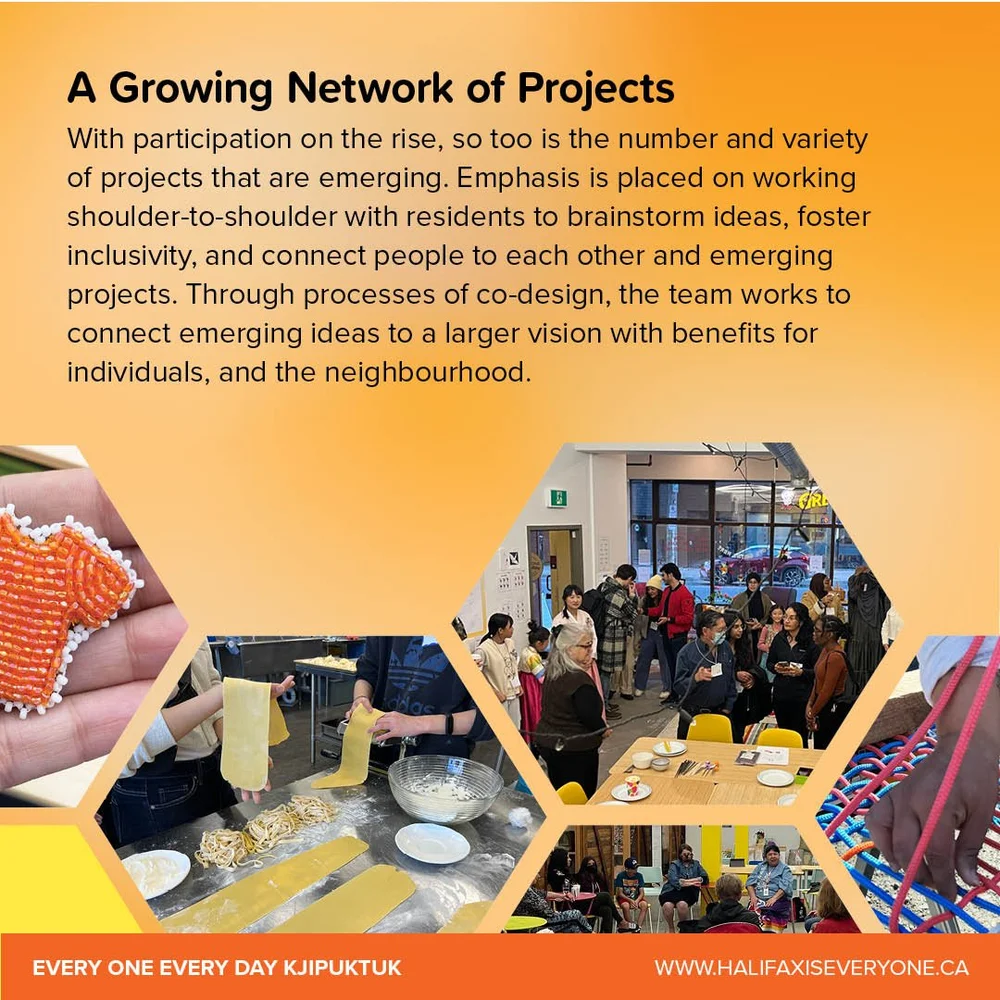 A Growing Network of Projects

With participation on the rise, so too is the number and variety of projects that are emerging. Emphasis is placed on working shoulder-to-shoulder with residents to brainstorm ideas, foster inclusivity, and connect people to each other and emerging projects. Through processes of co-design, the team works to connect emerging ideas to a larger vision with benefits for individuals, and the neighbourhood.

EVERY ONE EVERY DAY KJIPUKTUK

WWW.HALIFAXISEVERYONE.CA